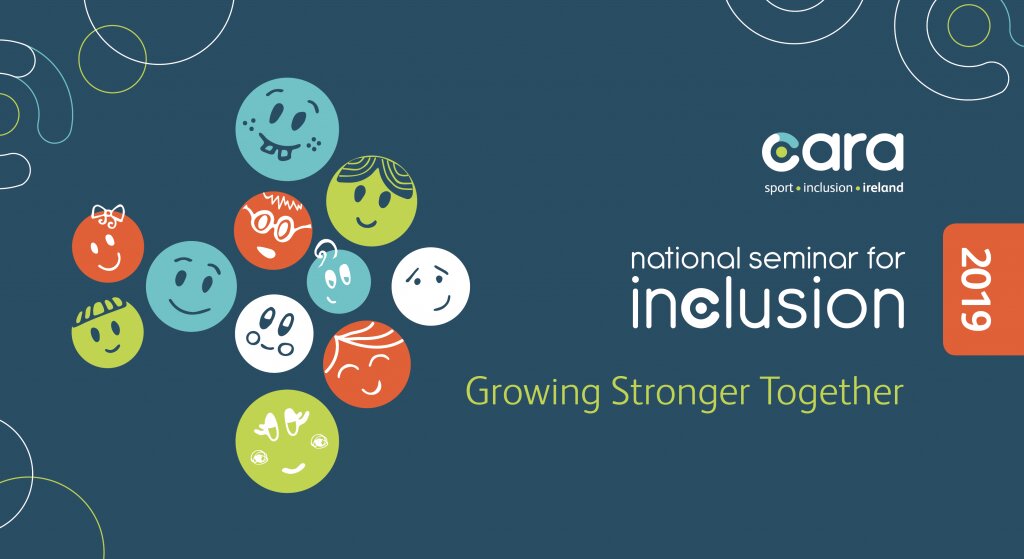 cara
sport • inclusion • ireland

national seminar for
inclusion

2019

Growing Stronger Together